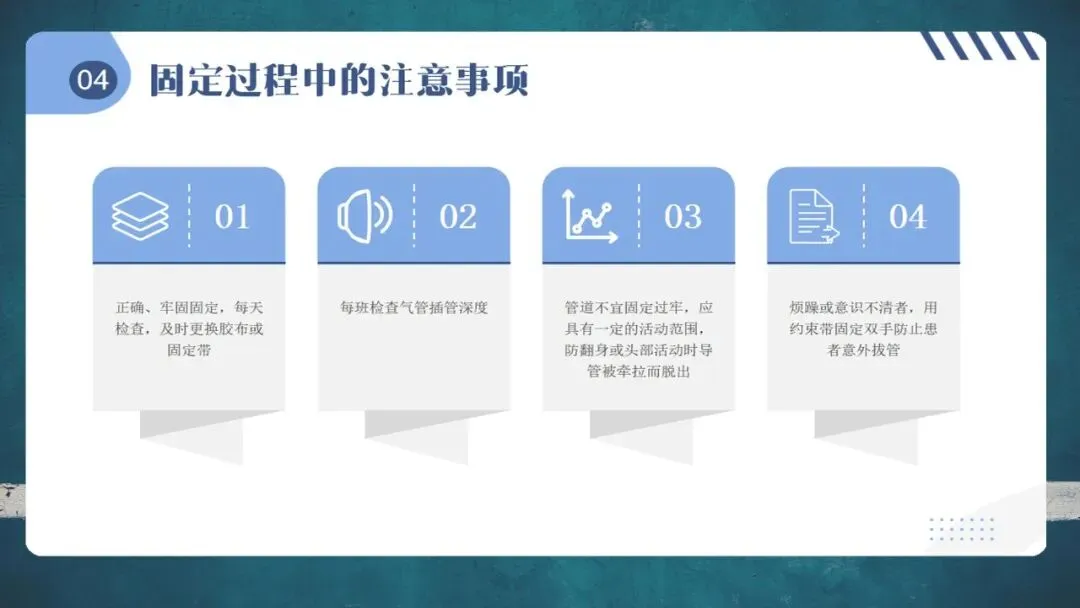 04 固定过程中的注意事项

01

正确、牢固固定，每天检查，及时更换胶布或固定带

02

每班检查气管插管深度

03

管道不宜固定过牢，应具有一定的活动范围，防翻身或头部活动时导管被牵拉而脱出

04

烦躁或意识不清者，用约束带固定双手防止患者意外拔管